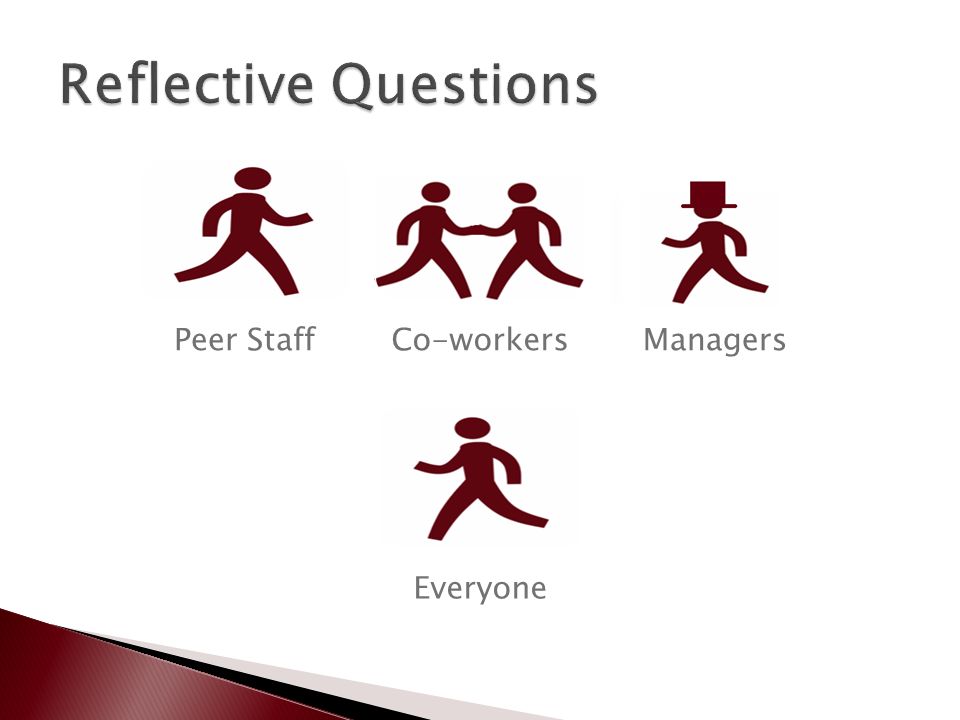 Reflective Questions

Peer Staff

Co-workers

Managers

Everyone